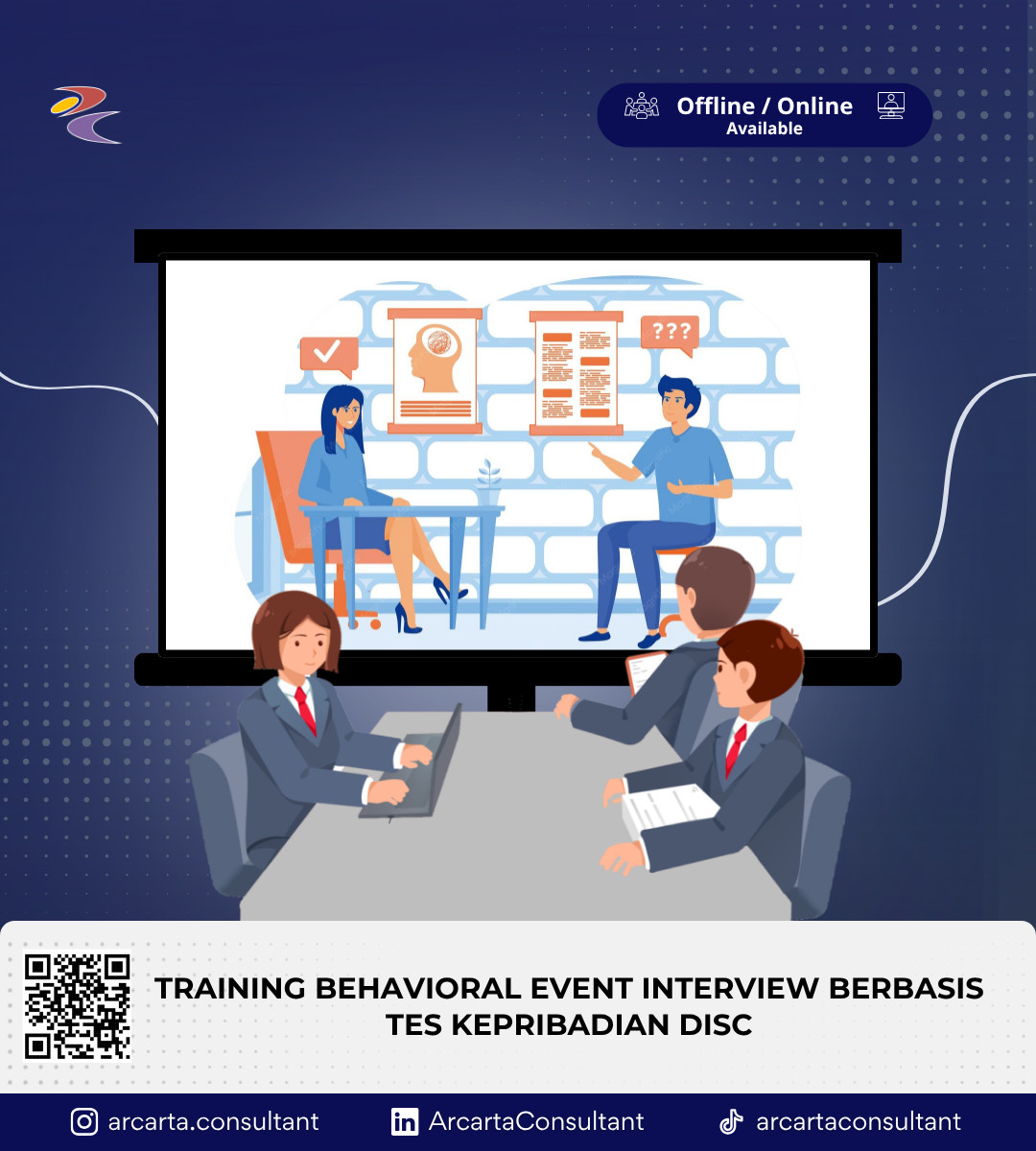 Offline / Online
Available

???

TRAINING BEHAVIORAL EVENT INTERVIEW BERBASIS TES KEPRIBADIAN DISC

arcarta.consultant
ArcartaConsultant
arcartaconsultant